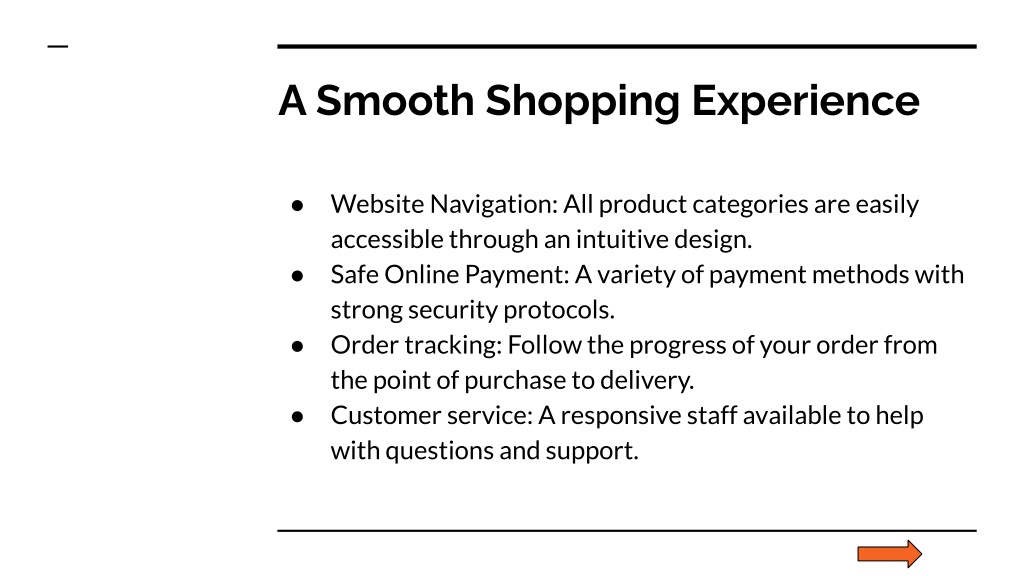 A Smooth Shopping Experience

● Website Navigation: All product categories are easily accessible through an intuitive design.
● Safe Online Payment: A variety of payment methods with strong security protocols.
● Order tracking: Follow the progress of your order from the point of purchase to delivery.
● Customer service: A responsive staff available to help with questions and support.